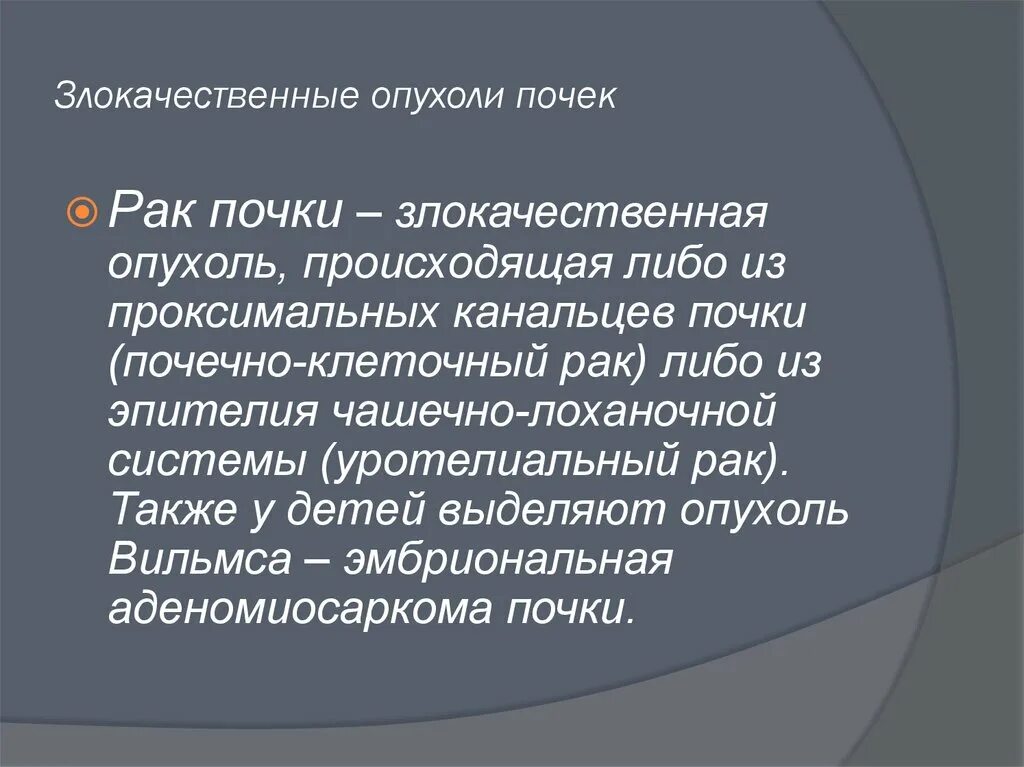 Злокачественные опухоли почек

Рак почки – злокачественная опухоль, происходящая либо из проксимальных канальцев почки (почечно-клеточный рак) либо из эпителия чашечно-лоханочной системы (уротелиальный рак). Также у детей выделяют опухоль Вильмса – эмбриональная аденомиосаркома почки.